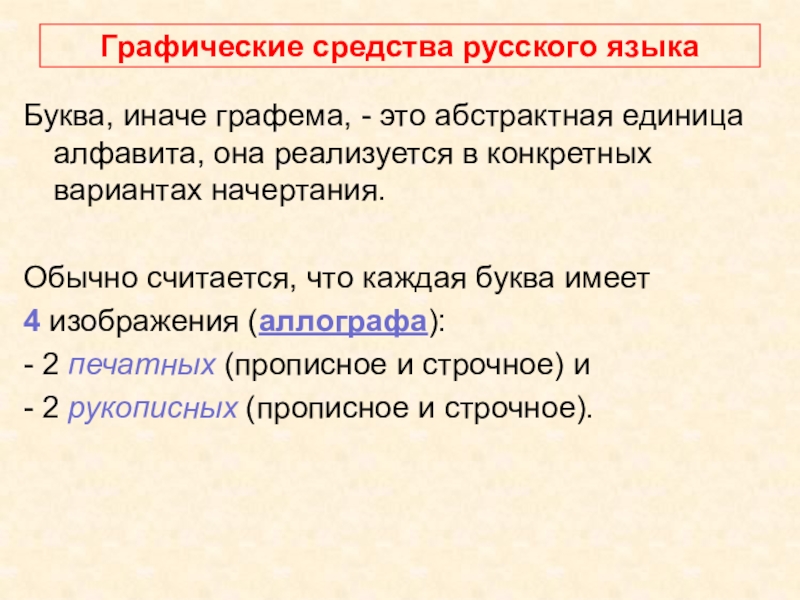 Графические средства русского языка

Буква, иначе графема, - это абстрактная единица алфавита, она реализуется в конкретных вариантах начертания.

Обычно считается, что каждая буква имеет
4 изображения (аллографа):
- 2 печатных (прописное и строчное) и
- 2 рукописных (прописное и строчное).